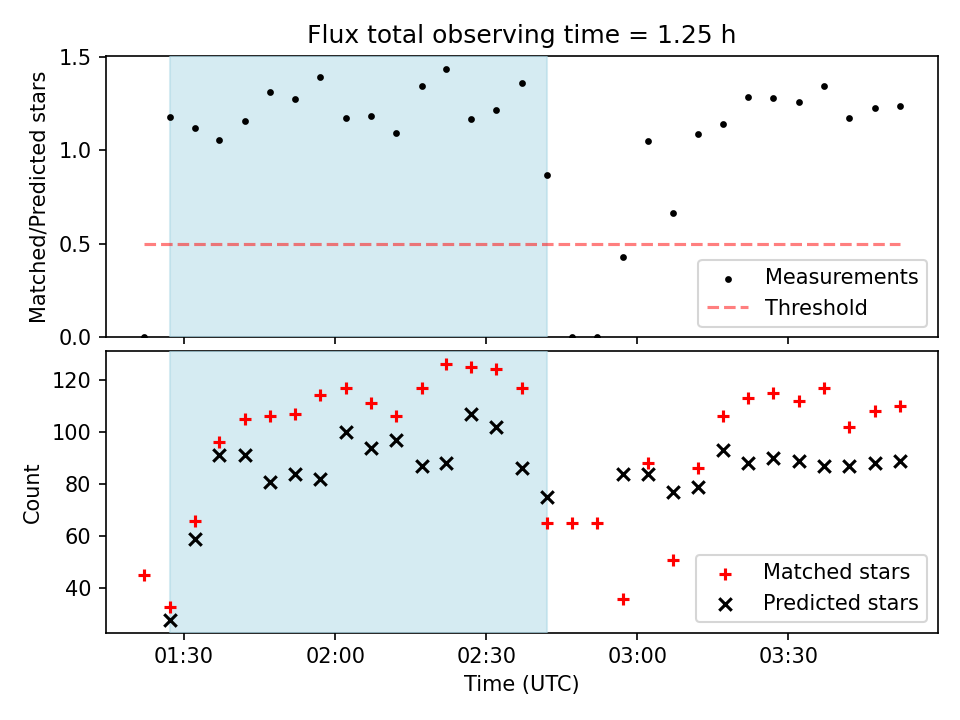 Flux total observing time = 1.25 h

Matched/Predicted stars

1.5
1.0
0.5
0.0

Measurements
Threshold

Count

120
100
80
60
40

Matched stars
Predicted stars

01:30
02:00
02:30
03:00
03:30

Time (UTC)